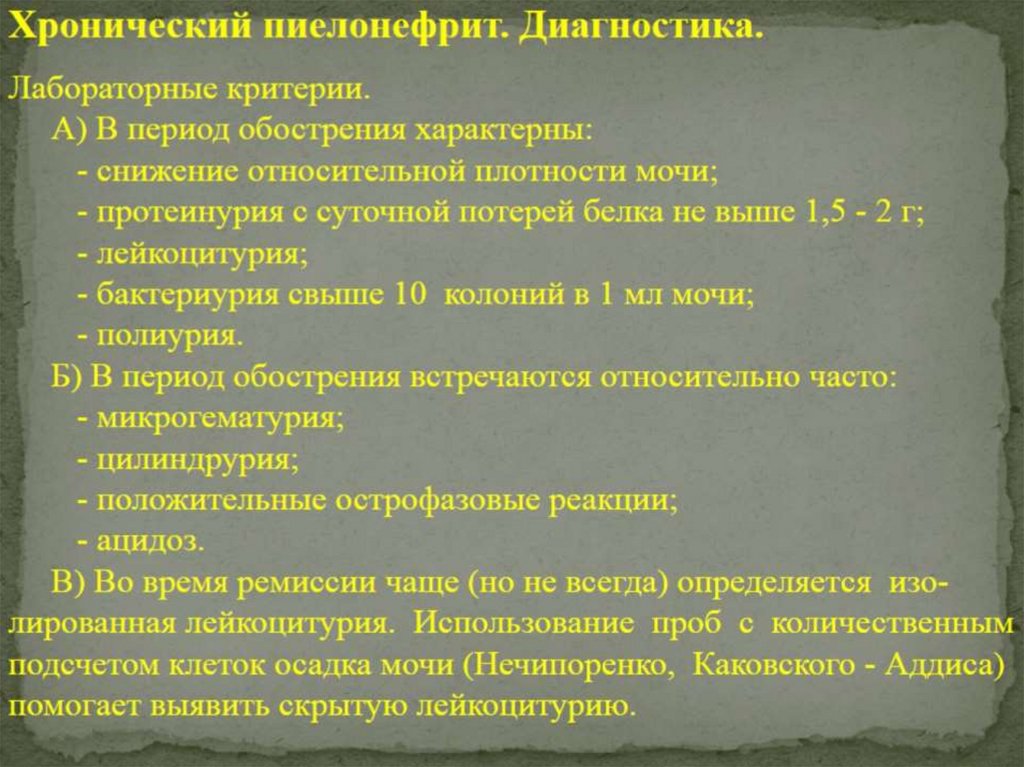 Хронический пиелонефрит. Диагностика.

Лабораторные критерии.

А) В период обострения характерны:
- снижение относительной плотности мочи;
- протеинурия с суточной потерей белка не выше 1,5 - 2 г;
- лейкоцитурия;
- бактериурия свыше 10 колоний в 1 мл мочи;
- полиурия.

Б) В период обострения встречаются относительно часто:
- микрогематурия;
- цилиндрурия;
- положительные острофазовые реакции;
- ацидоз.

В) Во время ремиссии чаще (но не всегда) определяется изолированная лейкоцитурия. Использование проб с количественным подсчетом клеток осадка мочи (Нечипоренко, Каковского - Аддиса) помогает выявить скрытую лейкоцитурию.